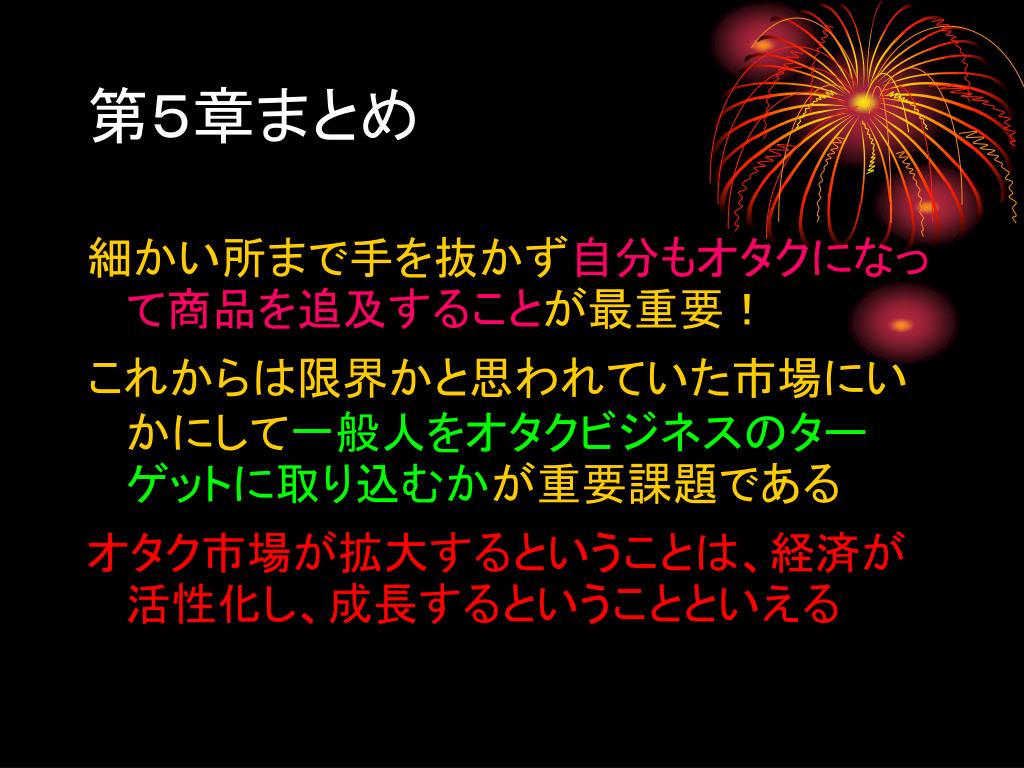 第5章まとめ

細かい所まで手を抜かず自分もオタクになって商品を追及することが最重要！

これからは限界かと思われていた市場にいかにして一般人をオタクビジネスのターゲットに取り込むかが重要課題である

オタク市場が拡大するということは、経済が活性化し、成長するということといえる